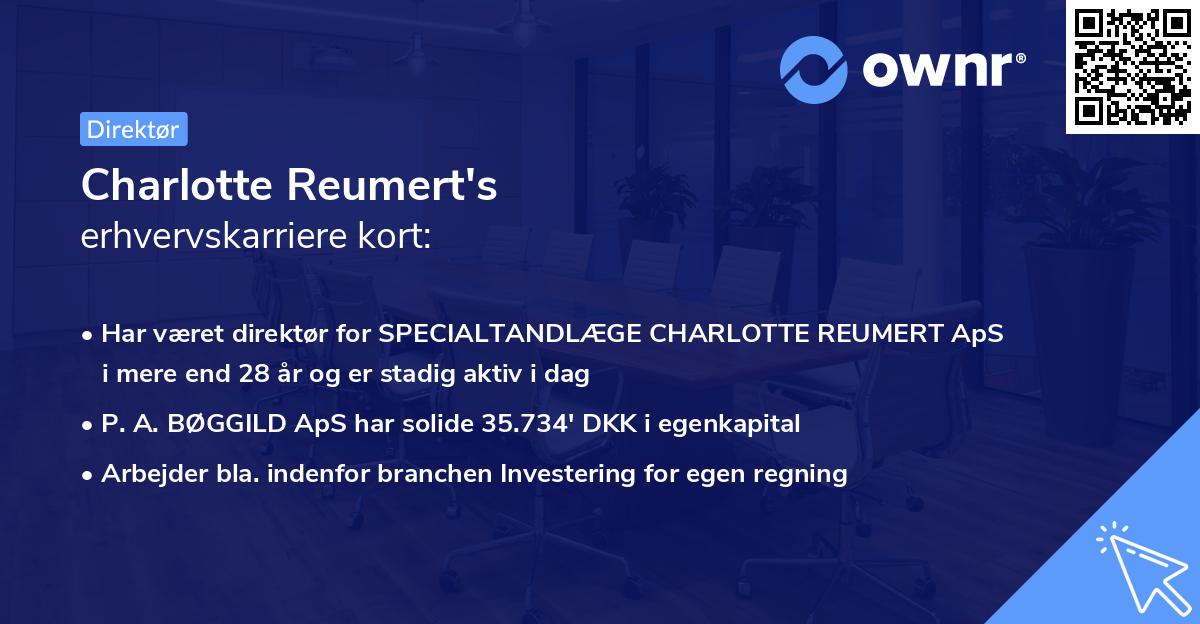 ownr®

Direktør

Charlotte Reumert's
erhvervskarriere kort:

• Har været direktør for SPECIALTANDLÆGE CHARLOTTE REUMERT ApS i mere end 28 år og er stadig aktiv i dag
• P. A. BØGGILD ApS har solide 35.734' DKK i egenkapital
• Arbejder bla. indenfor branchen Investering for egen regning